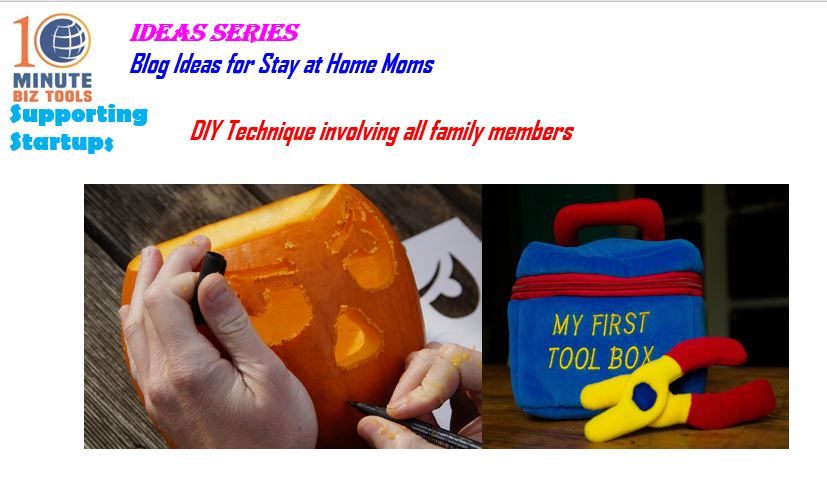 10 MINUTE BIZ TOOLS

Supporting Startups

IDEAS SERIES

Blog Ideas for Stay at Home Moms

DIY Technique involving all family members

MY FIRST TOOL BOX